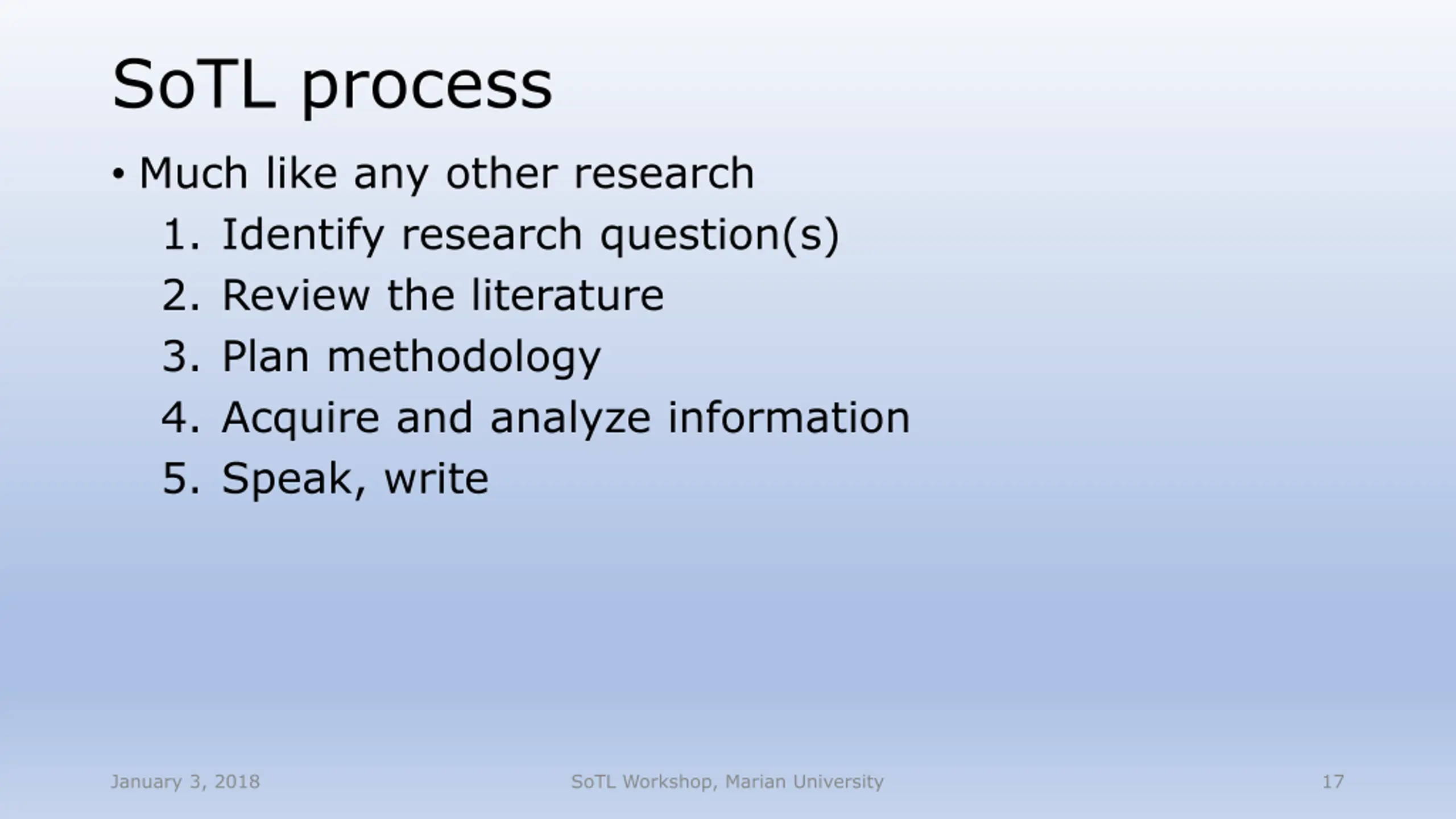 SoTL process

• Much like any other research
1. Identify research question(s)
2. Review the literature
3. Plan methodology
4. Acquire and analyze information
5. Speak, write

January 3, 2018

SoTL Workshop, Marian University

17